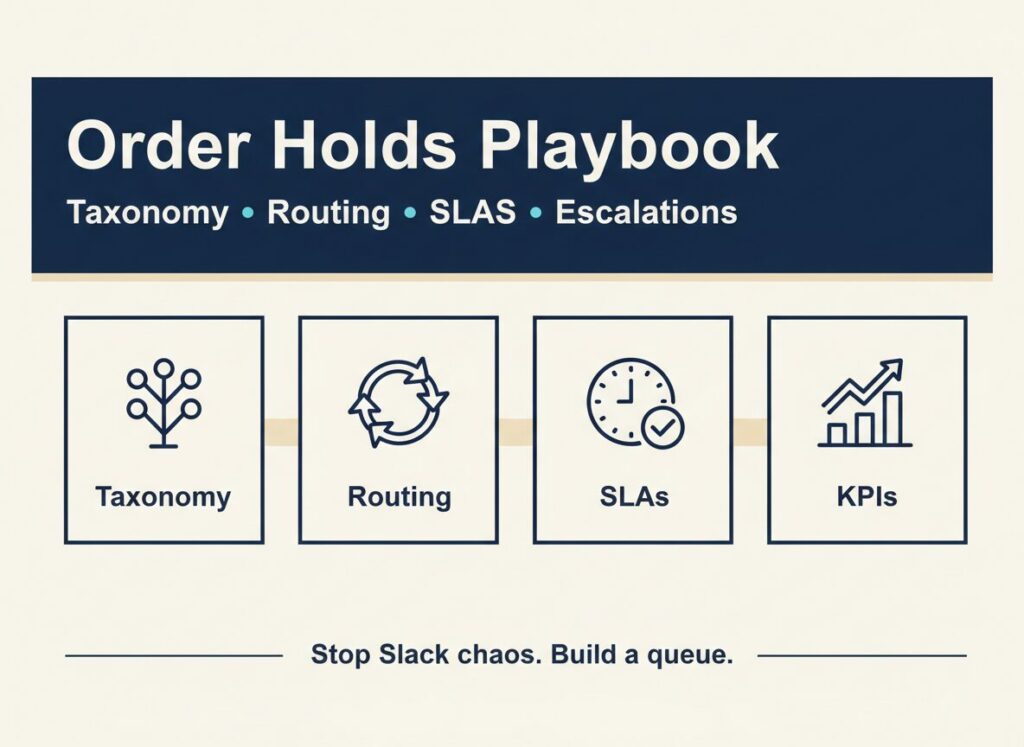 Order Holds Playbook

Taxonomy • Routing • SLAS • Escalations

Taxonomy

Routing

SLAs

KPIs

Stop Slack chaos. Build a queue.